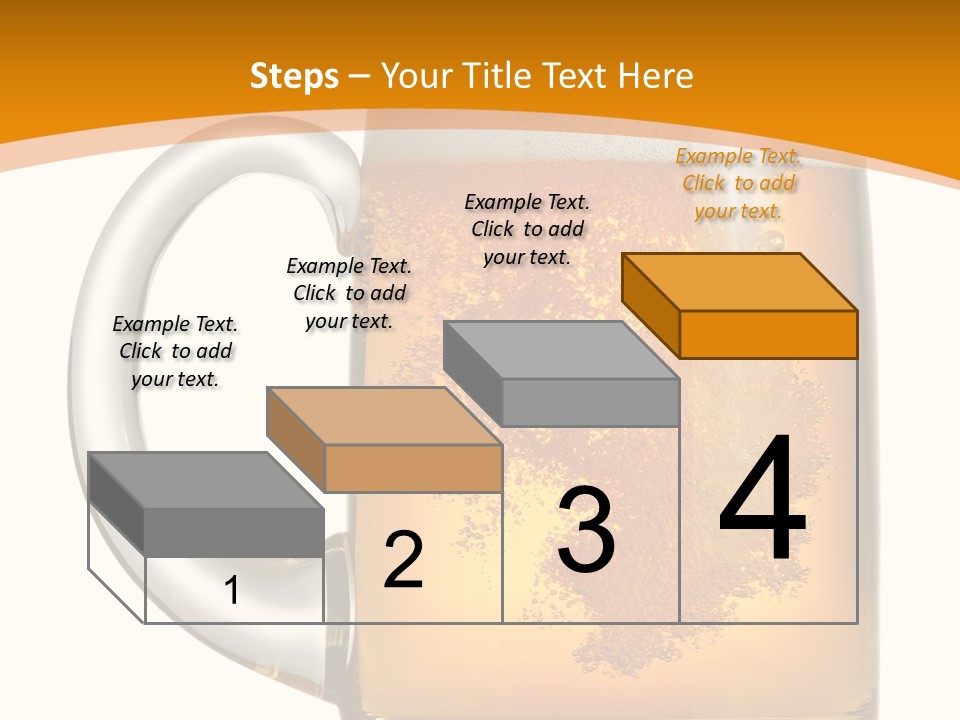 Steps – Your Title Text Here

Example Text. Click to add your text.

Example Text. Click to add your text.

Example Text. Click to add your text.

Example Text. Click to add your text.

1

2

3

4